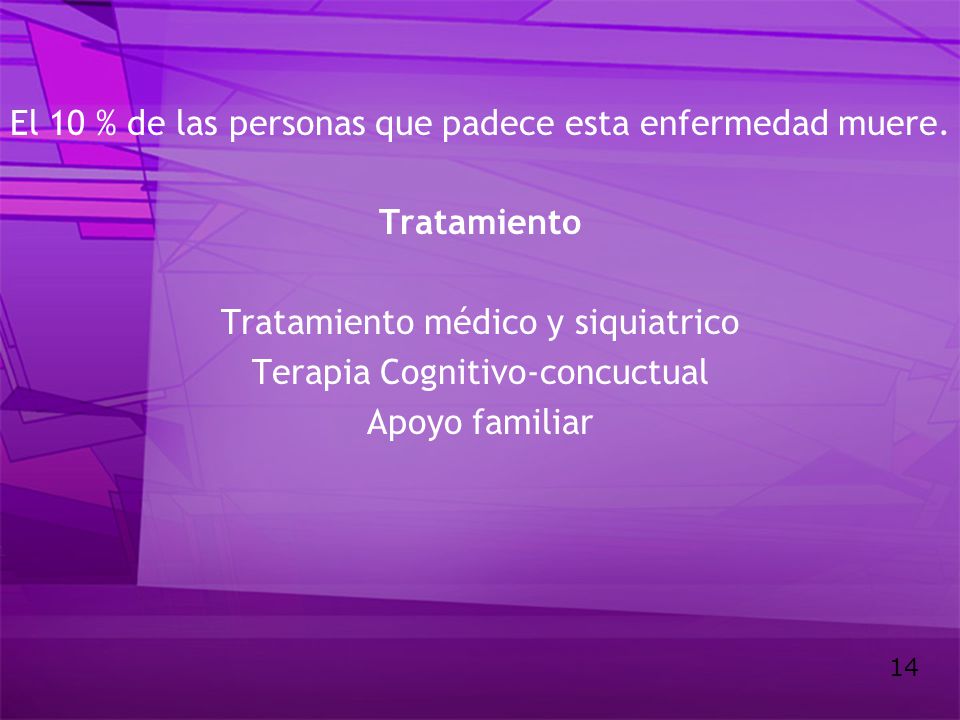 El 10 % de las personas que padece esta enfermedad muere.

Tratamiento

Tratamiento médico y siquiatrico
Terapia Cognitivo-concuctual
Apoyo familiar

14